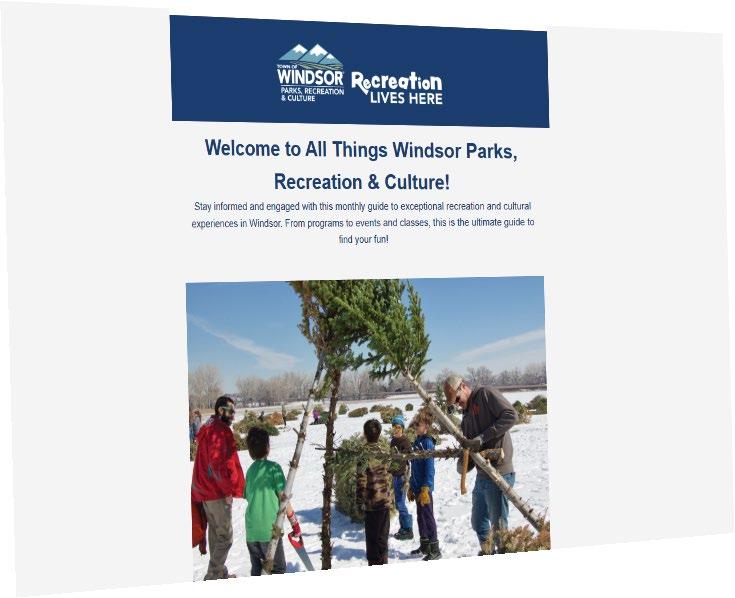 TOWN OF WINDSOR PARKS, RECREATION & CULTURE

Recreation LIVES HERE

Welcome to All Things Windsor Parks, Recreation & Culture!

Stay informed and engaged with this monthly guide to exceptional recreation and cultural experiences in Windsor. From programs to events and classes, this is the ultimate guide to find your fun!